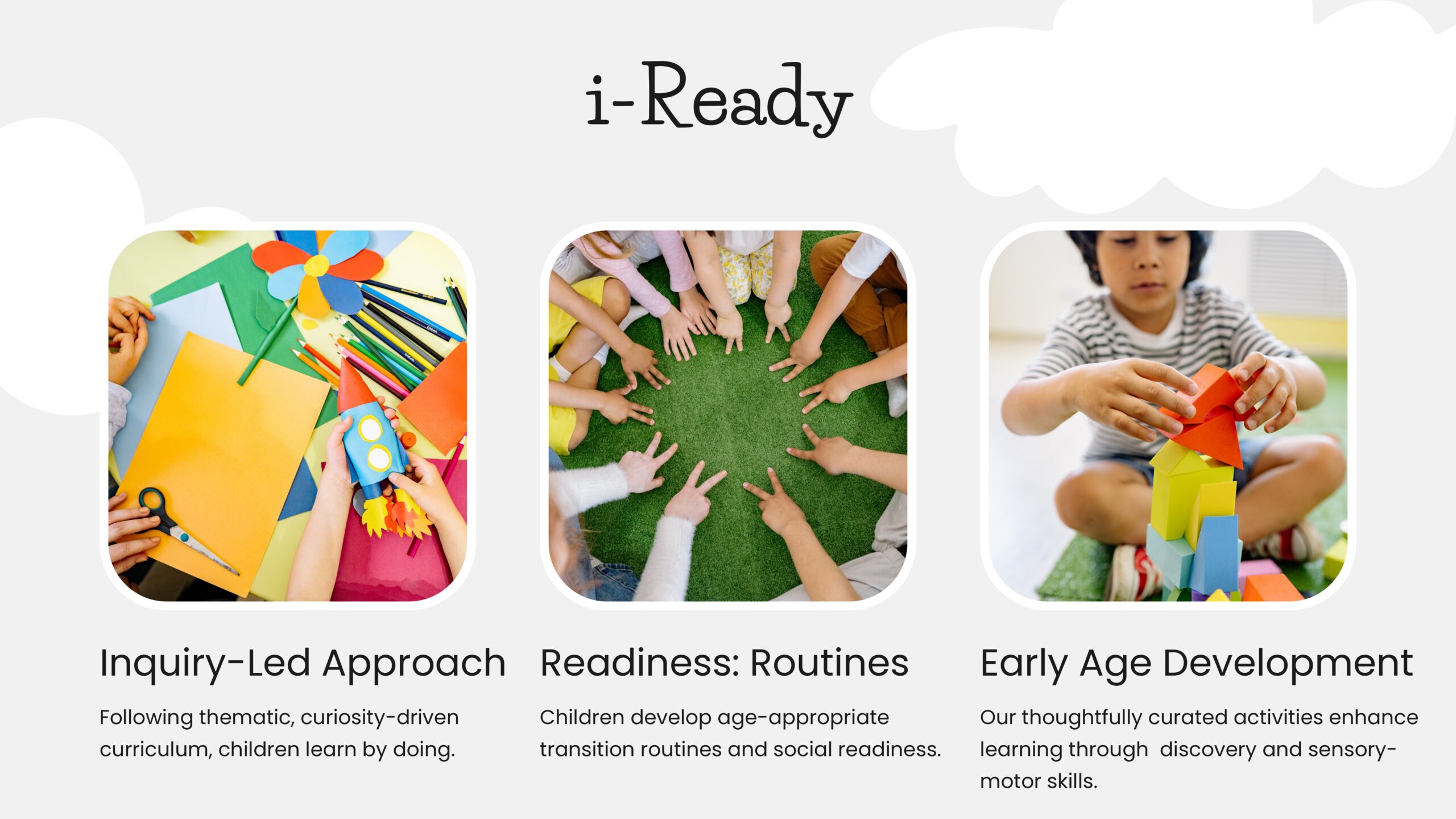 i-Ready

Inquiry-Led Approach

Following thematic, curiosity-driven curriculum, children learn by doing.

Readiness: Routines

Children develop age-appropriate transition routines and social readiness.

Early Age Development

Our thoughtfully curated activities enhance learning through discovery and sensory-motor skills.